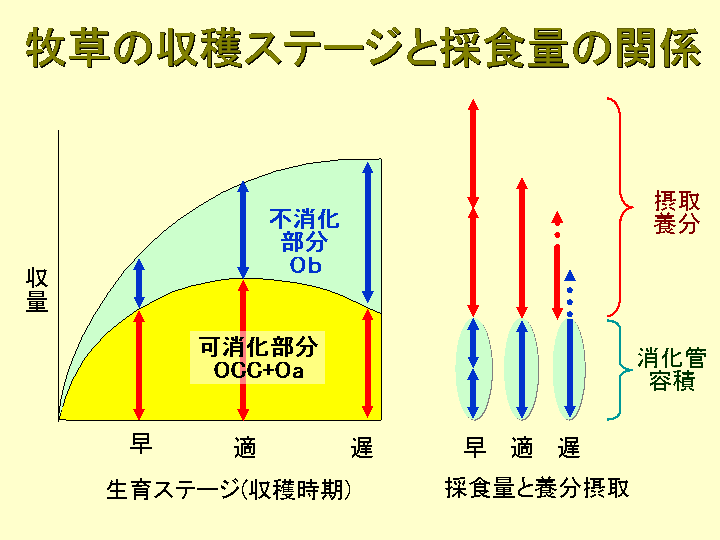 牧草の収穫ステージと採食量の関係

収量

不消化部分
Ob

可消化部分
OCC+Oa

早　適　遅

生育ステージ(収穫時期)

摂取養分

消化管容積

早　適　遅

採食量と養分摂取